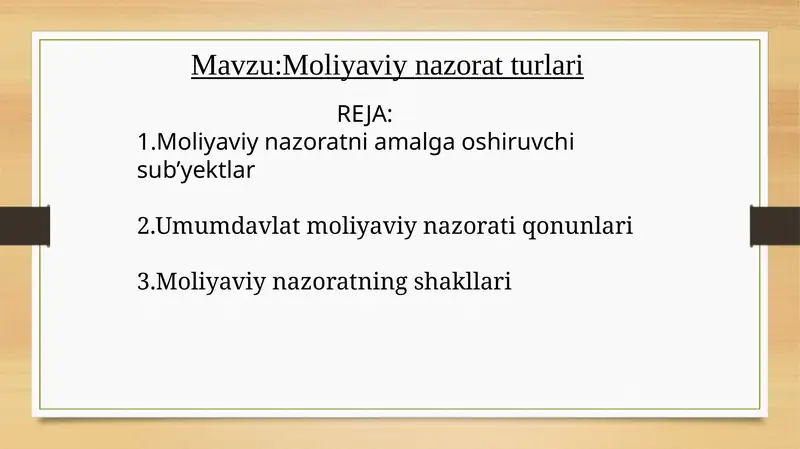 Mavzu:Moliyaviy nazorat turlari

REJA:

1.Moliyaviy nazoratni amalga oshiruvchi sub’yektlar

2.Umumdavlat moliyaviy nazorati qonunlari

3.Moliyaviy nazoratning shakllari